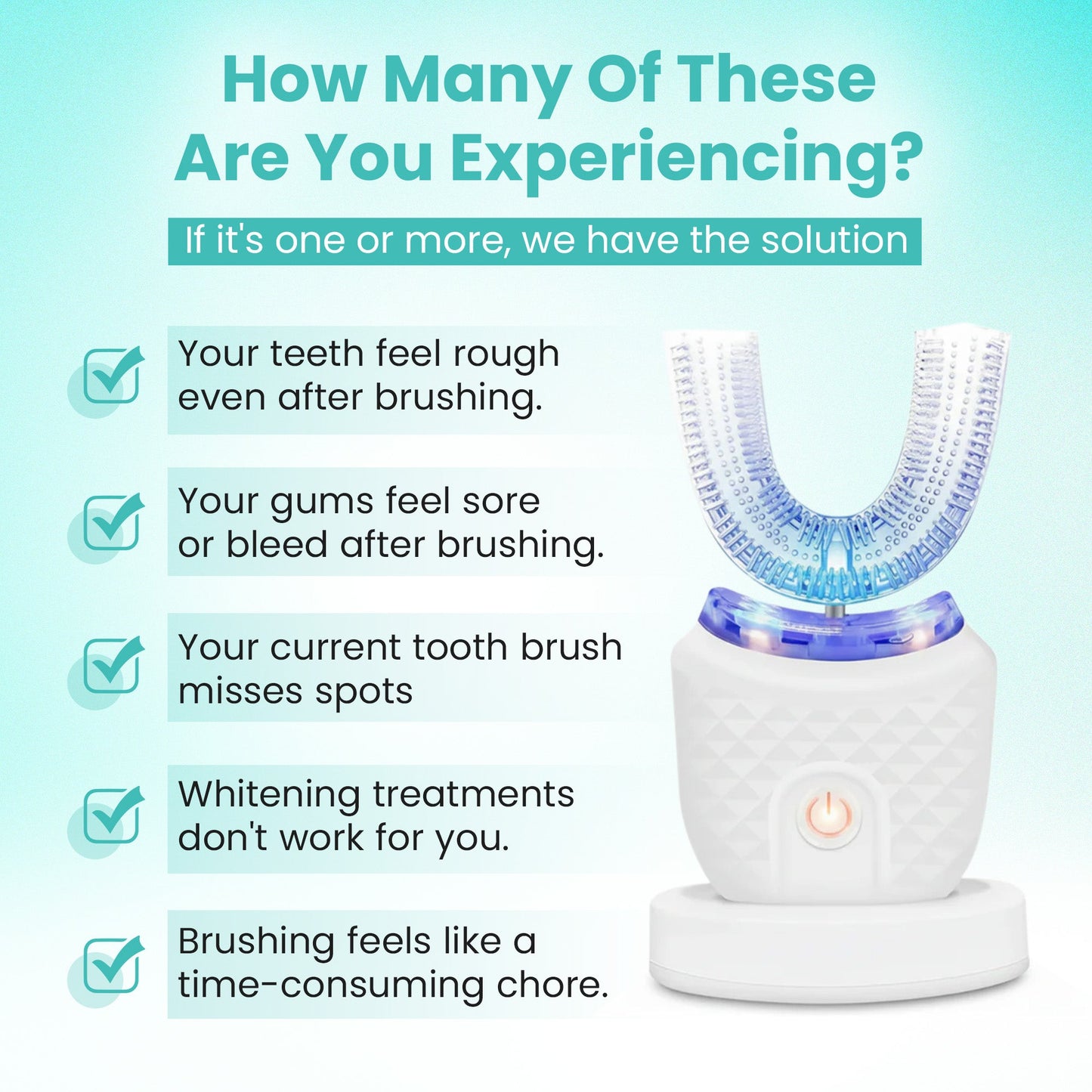 How Many Of These Are You Experiencing?

If it's one or more, we have the solution

Your teeth feel rough even after brushing.

Your gums feel sore or bleed after brushing.

Your current tooth brush misses spots

Whitening treatments don't work for you.

Brushing feels like a time-consuming chore.